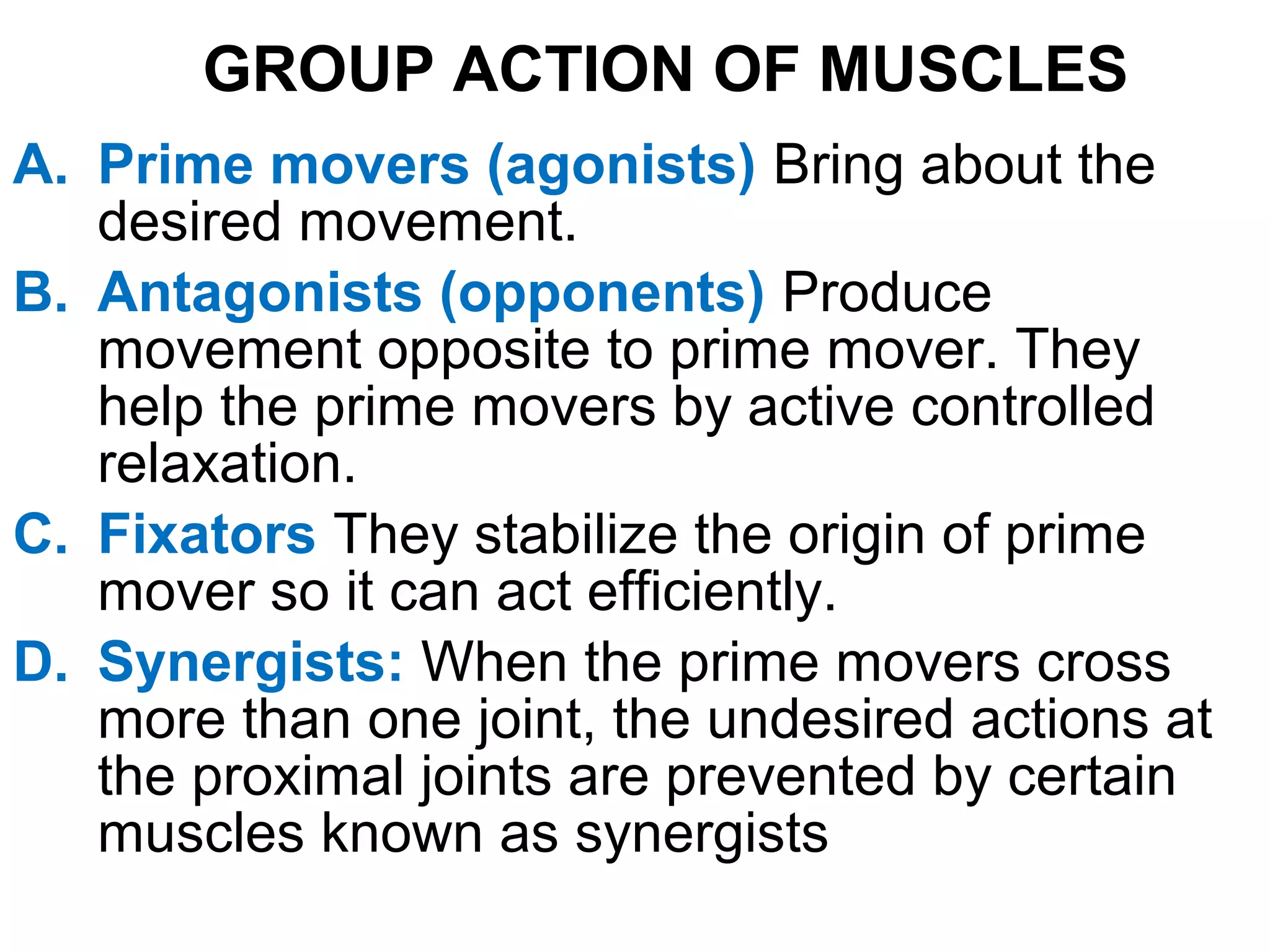 GROUP ACTION OF MUSCLES

A. Prime movers (agonists) Bring about the desired movement.

B. Antagonists (opponents) Produce movement opposite to prime mover. They help the prime movers by active controlled relaxation.

C. Fixators They stabilize the origin of prime mover so it can act efficiently.

D. Synergists: When the prime movers cross more than one joint, the undesired actions at the proximal joints are prevented by certain muscles known as synergists